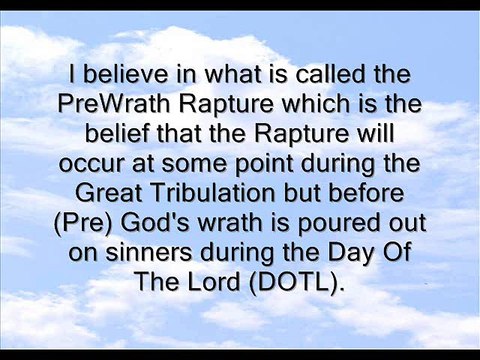 I believe in what is called the PreWrath Rapture which is the belief that the Rapture will occur at some point during the Great Tribulation but before (Pre) God's wrath is poured out on sinners during the Day Of The Lord (DOTL).